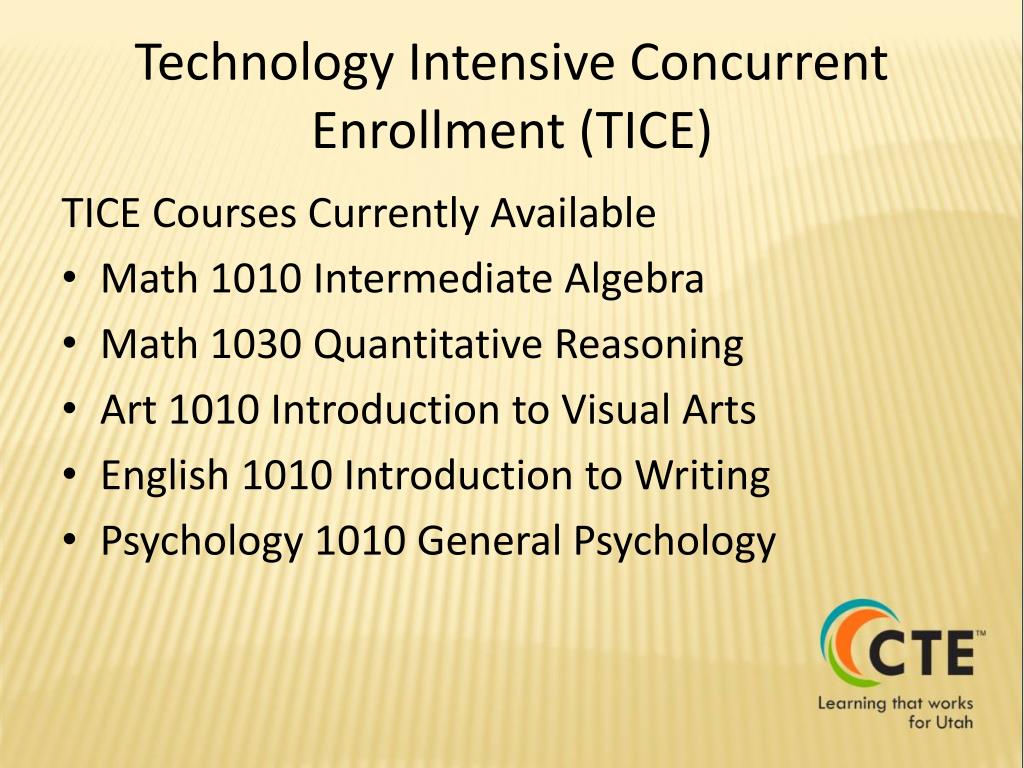 Technology Intensive Concurrent Enrollment (TICE)

TICE Courses Currently Available
• Math 1010 Intermediate Algebra
• Math 1030 Quantitative Reasoning
• Art 1010 Introduction to Visual Arts
• English 1010 Introduction to Writing
• Psychology 1010 General Psychology

CTE™
Learning that works for Utah